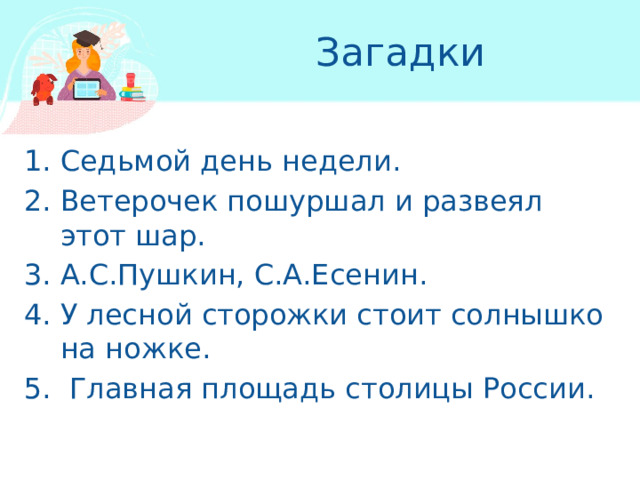 Загадки

1. Седьмой день недели.
2. Ветерочек пошуршал и развеял этот шар.
3. А.С.Пушкин, С.А.Есенин.
4. У лесной сторожки стоит солнышко на ножке.
5.  Главная площадь столицы России.